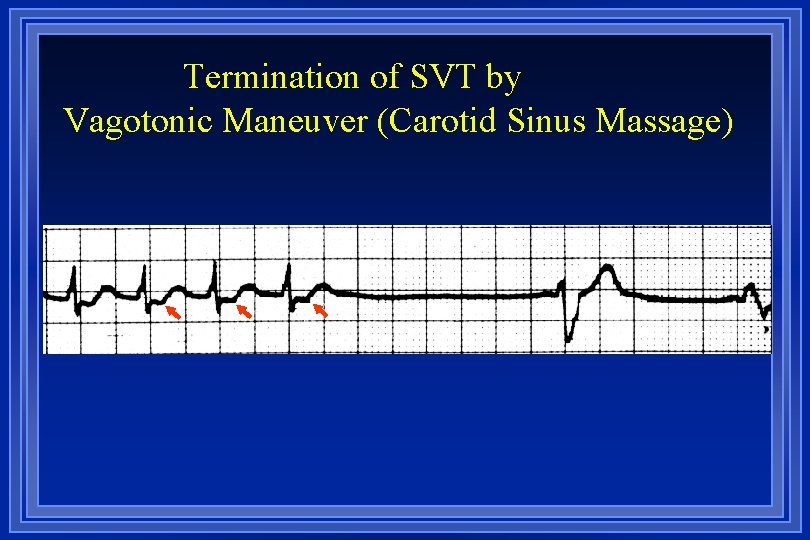 Termination of SVT by
Vagotonic Maneuver (Carotid Sinus Massage)